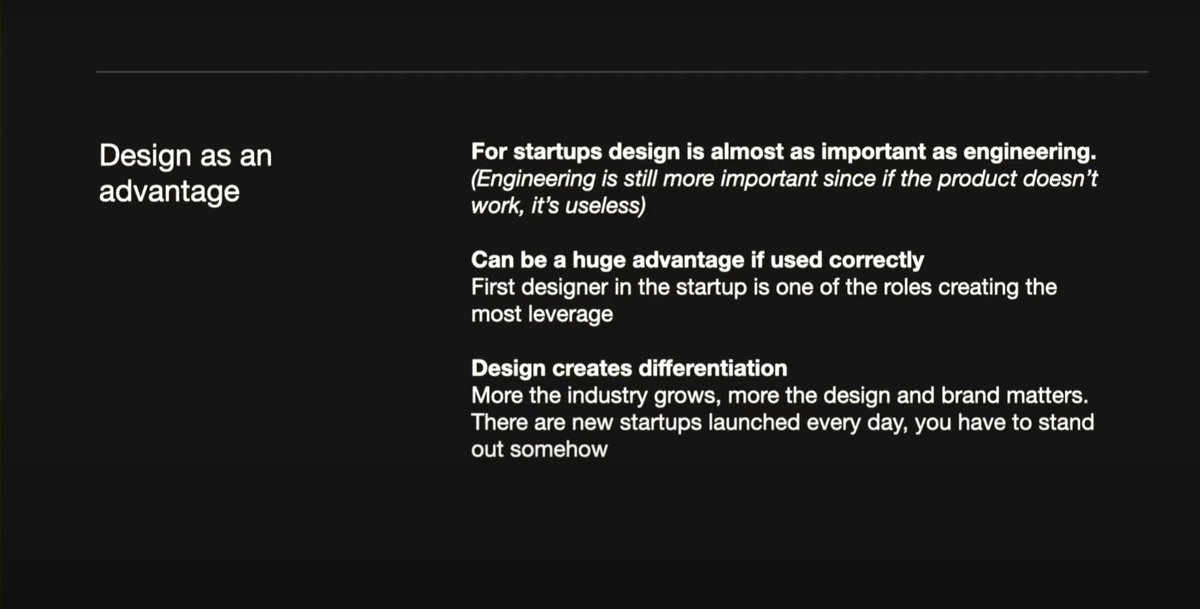 Design as an advantage

For startups design is almost as important as engineering.
(Engineering is still more important since if the product doesn't work, it's useless)

Can be a huge advantage if used correctly
First designer in the startup is one of the roles creating the most leverage

Design creates differentiation
More the industry grows, more the design and brand matters. There are new startups launched every day, you have to stand out somehow